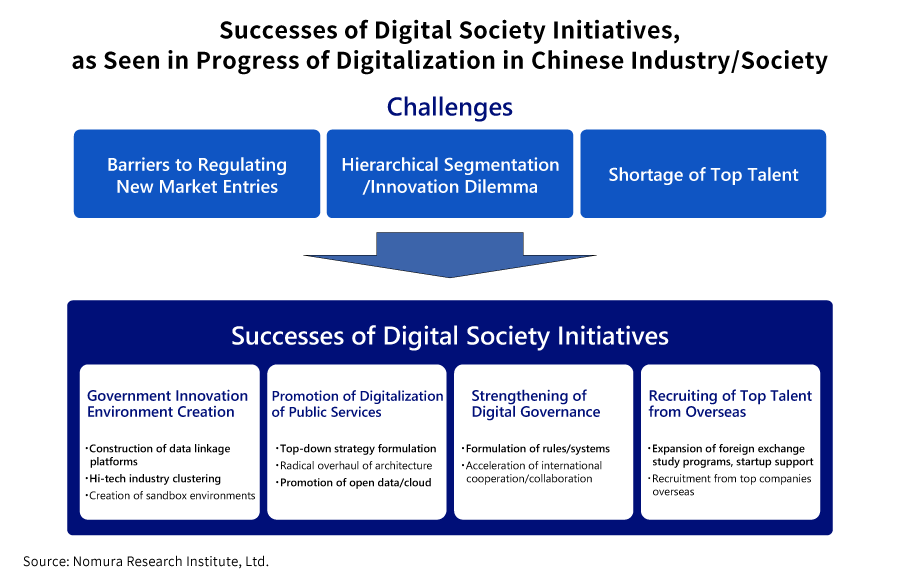 Successes of Digital Society Initiatives, as Seen in Progress of Digitalization in Chinese Industry/Society

Challenges

Barriers to Regulating New Market Entries

Hierarchical Segmentation /Innovation Dilemma

Shortage of Top Talent

Successes of Digital Society Initiatives

Government Innovation Environment Creation

・Construction of data linkage platforms
・Hi-tech industry clustering
・Creation of sandbox environments

Promotion of Digitalization of Public Services

・Top-down strategy formulation
・Radical overhaul of architecture
・Promotion of open data/cloud

Strengthening of Digital Governance

・Formulation of rules/systems
・Acceleration of international cooperation/collaboration

Recruiting of Top Talent from Overseas

・Expansion of foreign exchange study programs, startup support
・Recruitment from top companies overseas

Source: Nomura Research Institute, Ltd.